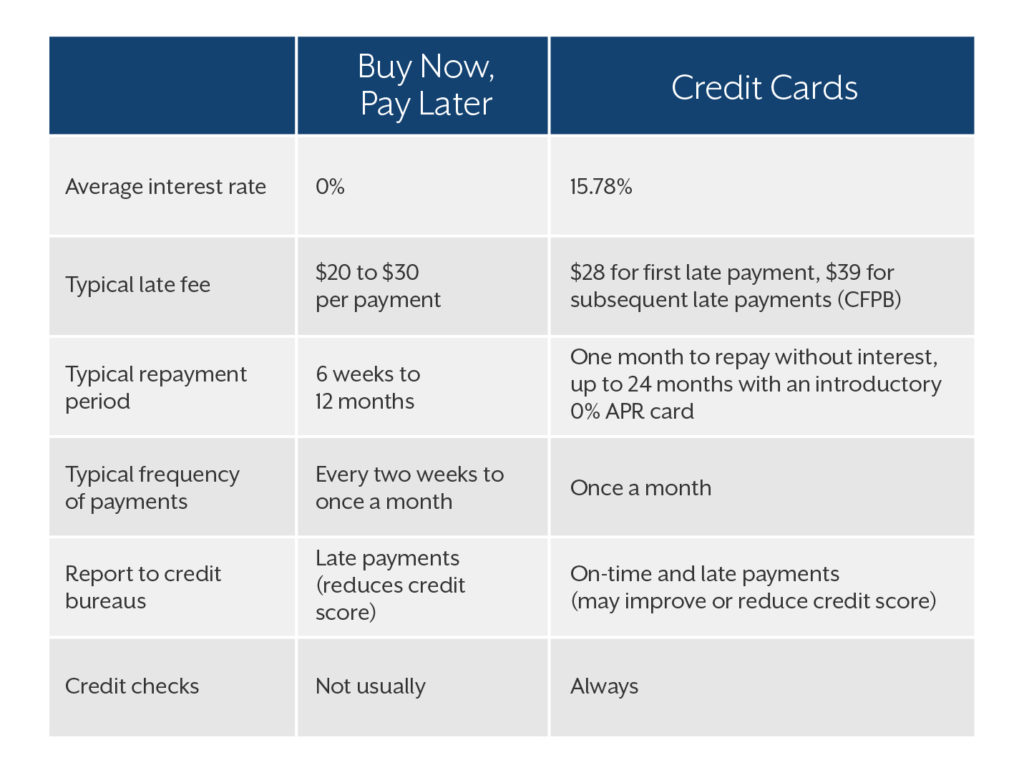 |  | Buy Now, Pay Later | Credit Cards |
|---|---|---|
| Average interest rate | 0% | 15.78% |
| Typical late fee | \$20 to \$30 per payment | \$28 for first late payment, \$39 for subsequent late payments (CFPB) |
| Typical repayment period | 6 weeks to 12 months | One month to repay without interest, up to 24 months with an introductory 0% APR card |
| Typical frequency of payments | Every two weeks to once a month | Once a month |
| Report to credit bureaus | Late payments (reduces credit score) | On-time and late payments (may improve or reduce credit score) |
| Credit checks | Not usually | Always |